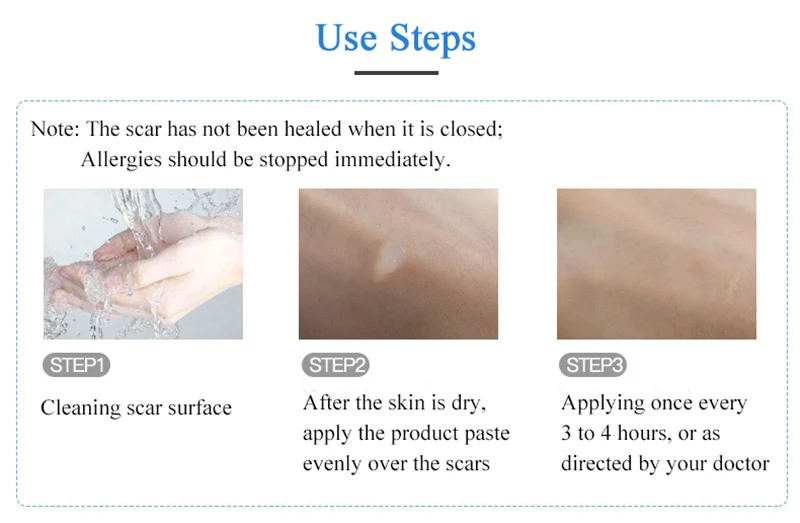 Use Steps

Note: The scar has not been healed when it is closed;
Allergies should be stopped immediately.

STEP1

Cleaning scar surface

STEP2

After the skin is dry, apply the product paste evenly over the scars

STEP3

Applying once every 3 to 4 hours, or as directed by your doctor